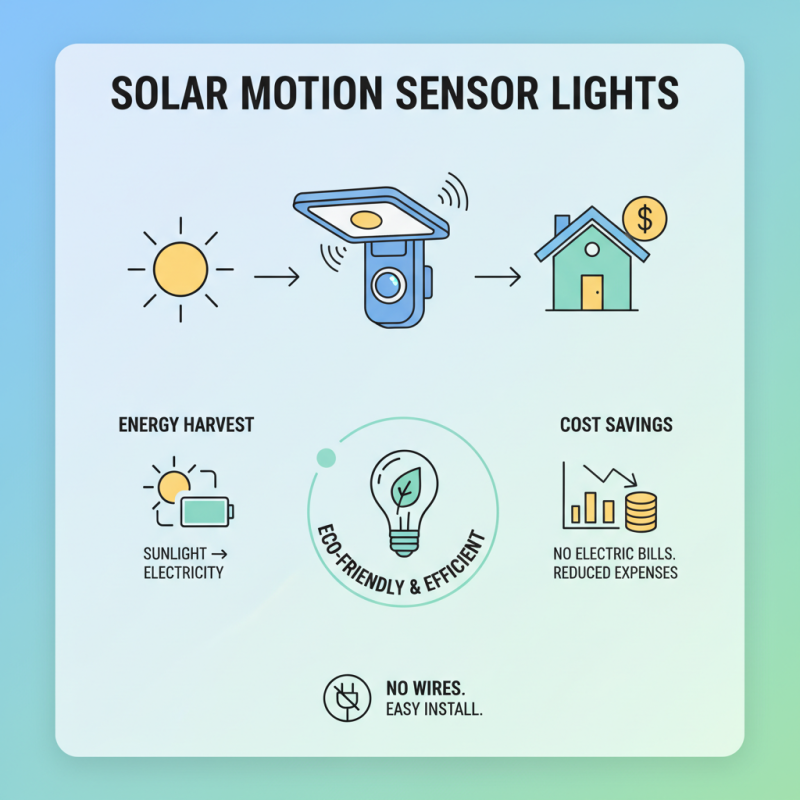 SOLAR MOTION SENSOR LIGHTS

$

ENERGY HARVEST

SUNLIGHT → ELECTRICITY

ECO-FRIENDLY & EFFICIENT

COST SAVINGS

NO ELECTRIC BILLS. REDUCED EXPENSES

NO WIRES. EASY INSTALL.